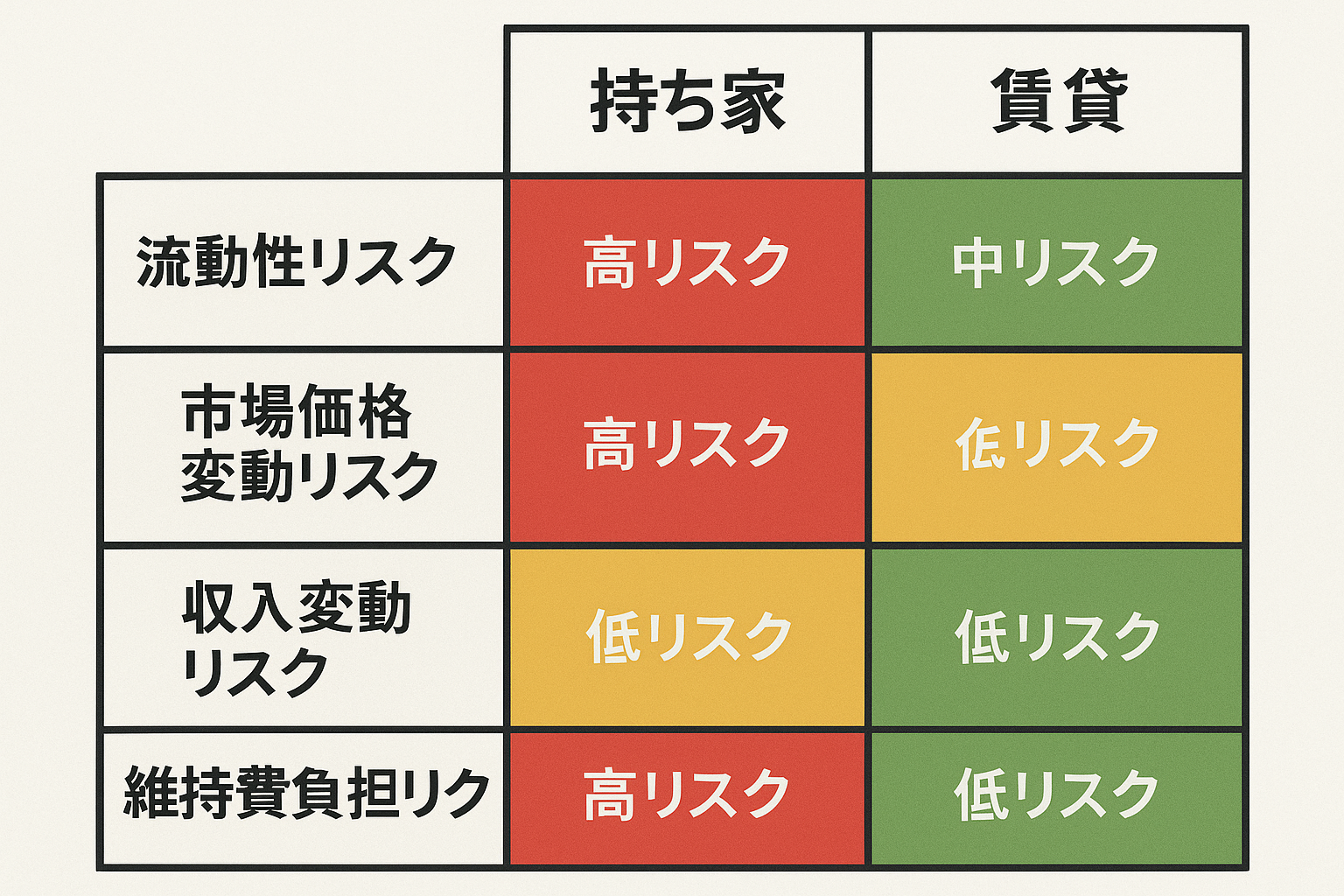 |  | 持ち家 | 賃貸 |
|---|---|---|
| 流動性リスク | 高リスク | 中リスク |
| 市場価格変動リスク | 高リスク | 低リスク |
| 収入変動リスク | 低リスク | 低リスク |
| 維持費負担リク | 高リスク | 低リスク |